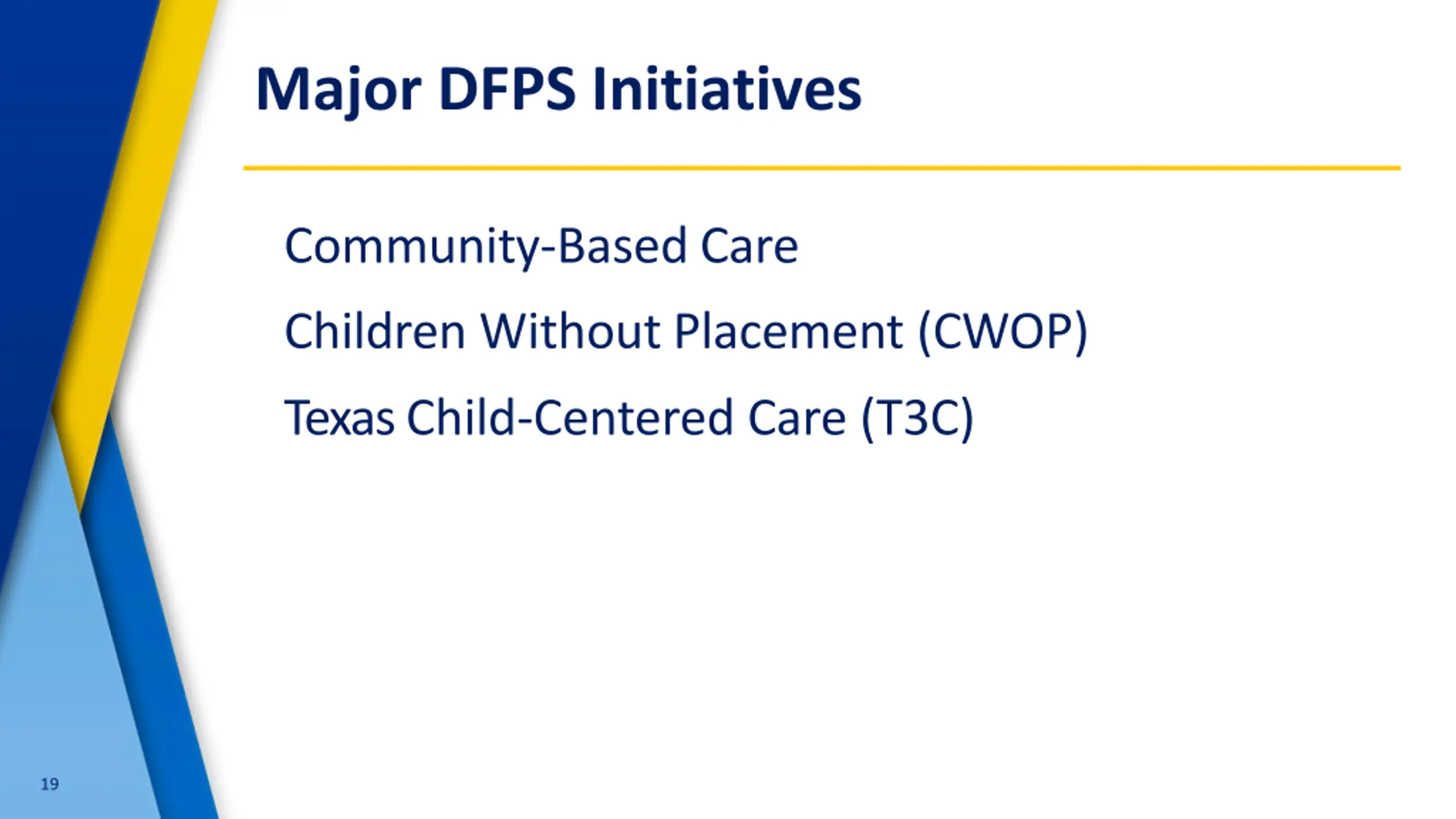 Major DFPS Initiatives

Community-Based Care

Children Without Placement (CWOP)

Texas Child-Centered Care (T3C)

19